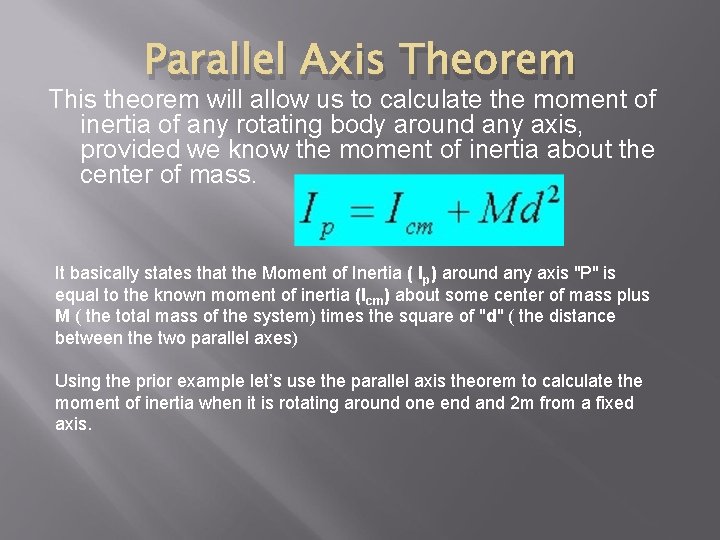 Parallel Axis Theorem

This theorem will allow us to calculate the moment of inertia of any rotating body around any axis, provided we know the moment of inertia about the center of mass.

$I_p = I_{cm} + Md^2$

It basically states that the Moment of Inertia ( $I_p$) around any axis "P" is equal to the known moment of inertia ($I_{cm}$) about some center of mass plus M ( the total mass of the system) times the square of "d" ( the distance between the two parallel axes)

Using the prior example let's use the parallel axis theorem to calculate the moment of inertia when it is rotating around one end and 2m from a fixed axis.